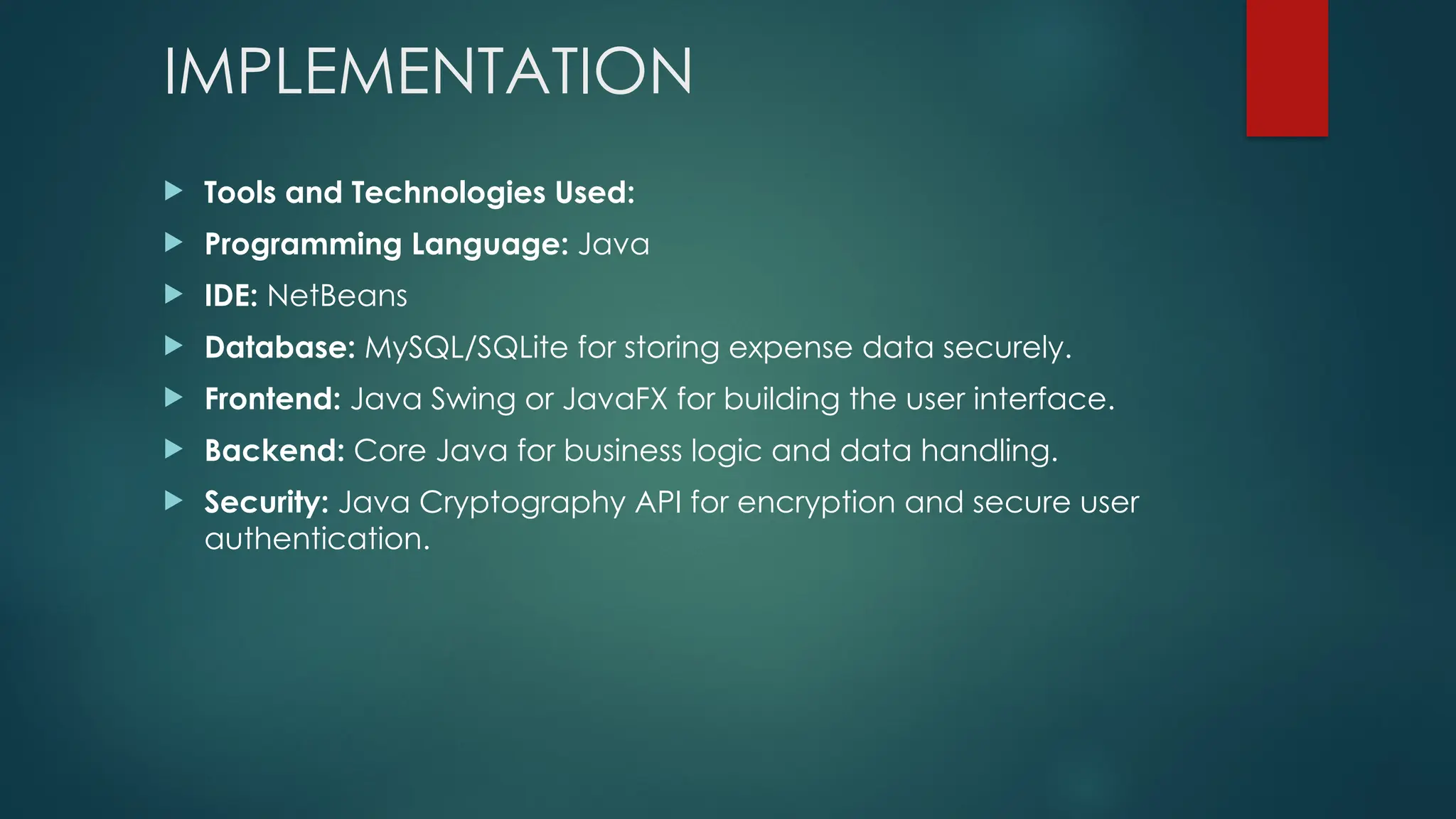 IMPLEMENTATION

Tools and Technologies Used:

Programming Language: Java

IDE: NetBeans

Database: MySQL/SQLite for storing expense data securely.

Frontend: Java Swing or JavaFX for building the user interface.

Backend: Core Java for business logic and data handling.

Security: Java Cryptography API for encryption and secure user authentication.